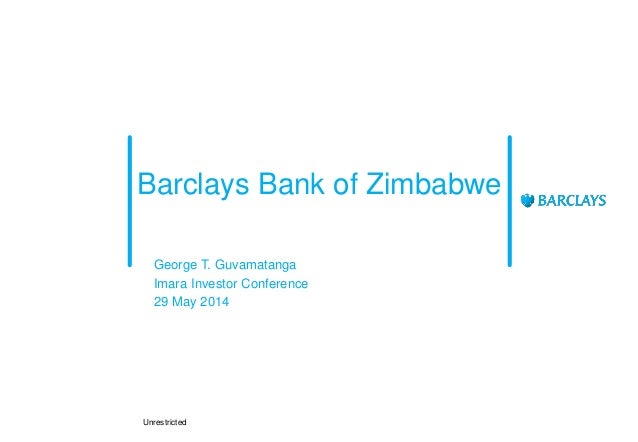 Barclays Bank of Zimbabwe

BARCLAYS

George T. Guvamatanga
Imara Investor Conference
29 May 2014

Unrestricted